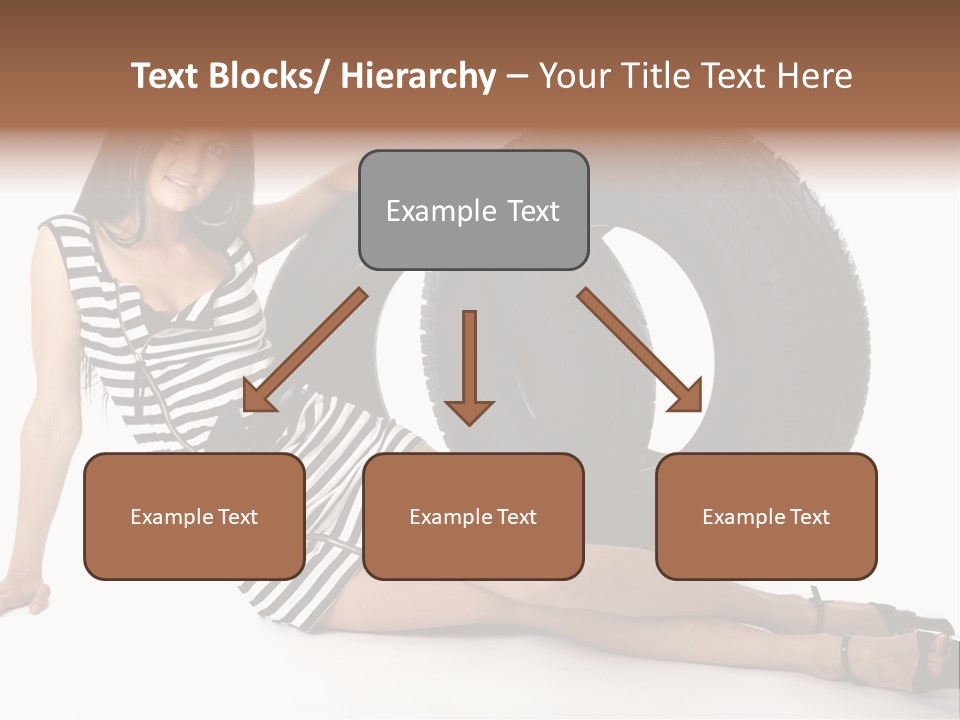 Text Blocks/ Hierarchy – Your Title Text Here

Example Text

Example Text

Example Text

Example Text